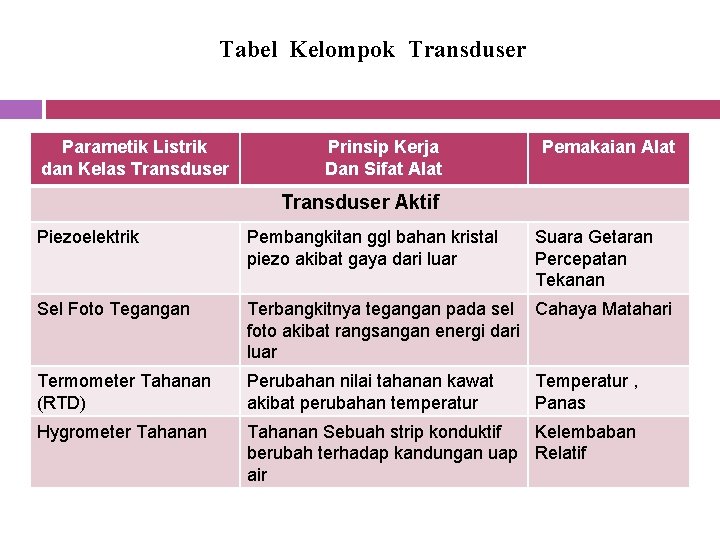 Tabel Kelompok Transduser

| Parametik Listrik dan Kelas Transduser | Prinsip Kerja Dan Sifat Alat | Pemakaian Alat |
|---|---|---|
| Transduser Aktif | | |
| Piezoelektrik | Pembangkitan ggl bahan kristal piezo akibat gaya dari luar | Suara Getaran Percepatan Tekanan |
| Sel Foto Tegangan | Terbangkitnya tegangan pada sel foto akibat rangsangan energi dari luar | Cahaya Matahari |
| Termometer Tahanan (RTD) | Perubahan nilai tahanan kawat akibat perubahan temperatur | Temperatur , Panas |
| Hygrometer Tahanan | Tahanan Sebuah strip konduktif berubah terhadap kandungan uap air | Kelembaban Relatif |